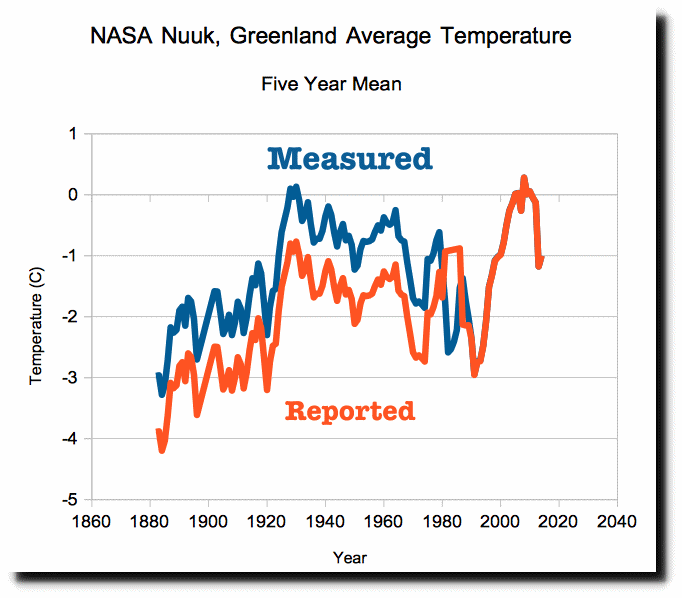 NASA Nuuk, Greenland Average Temperature

Five Year Mean

Measured

Reported

Temperature (C)

1
0
-1
-2
-3
-4
-5

1860 1880 1900 1920 1940 1960 1980 2000 2020 2040

Year